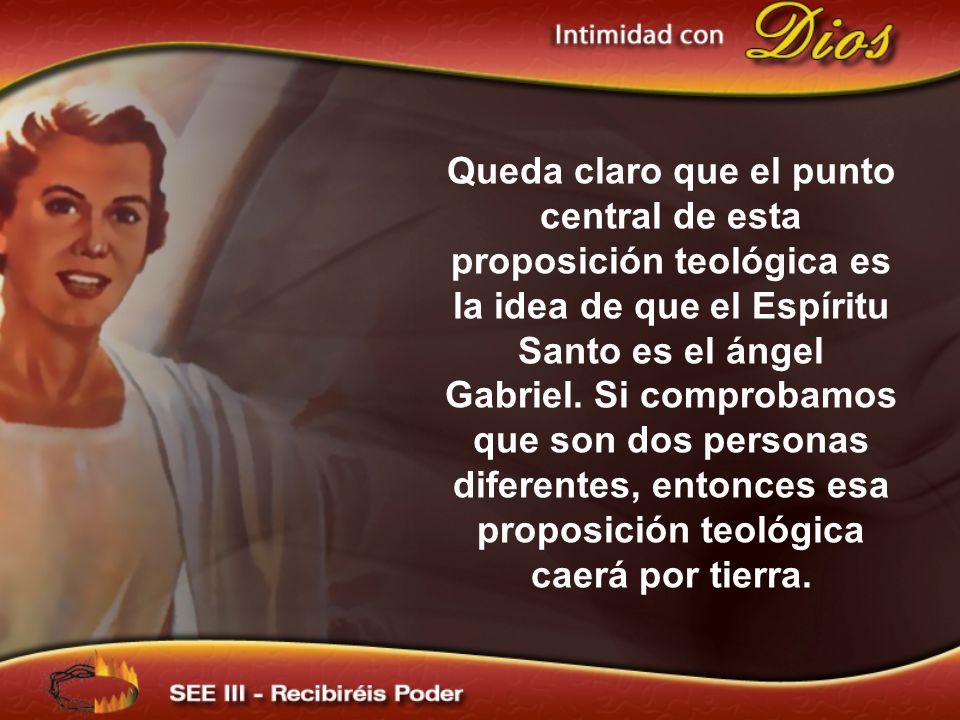 Intimidad con Dios

Queda claro que el punto central de esta proposición teológica es la idea de que el Espíritu Santo es el ángel Gabriel. Si comprobamos que son dos personas diferentes, entonces esa proposición teológica caerá por tierra.

SEE III - Recibiréis Poder